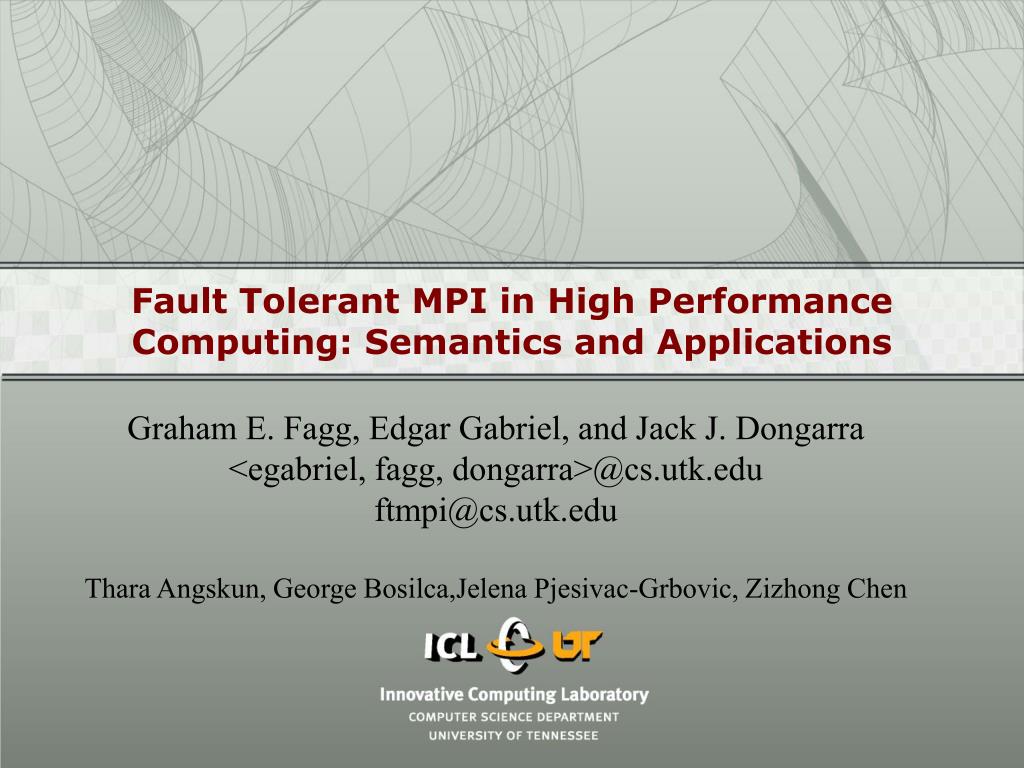 Fault Tolerant MPI in High Performance Computing: Semantics and Applications

Graham E. Fagg, Edgar Gabriel, and Jack J. Dongarra
<egabriel, fagg, dongarra>@cs.utk.edu
ftmpi@cs.utk.edu

Thara Angskun, George Bosilca,Jelena Pjesivac-Grbovic, Zizhong Chen

ICL UT

Innovative Computing Laboratory
COMPUTER SCIENCE DEPARTMENT
UNIVERSITY OF TENNESSEE